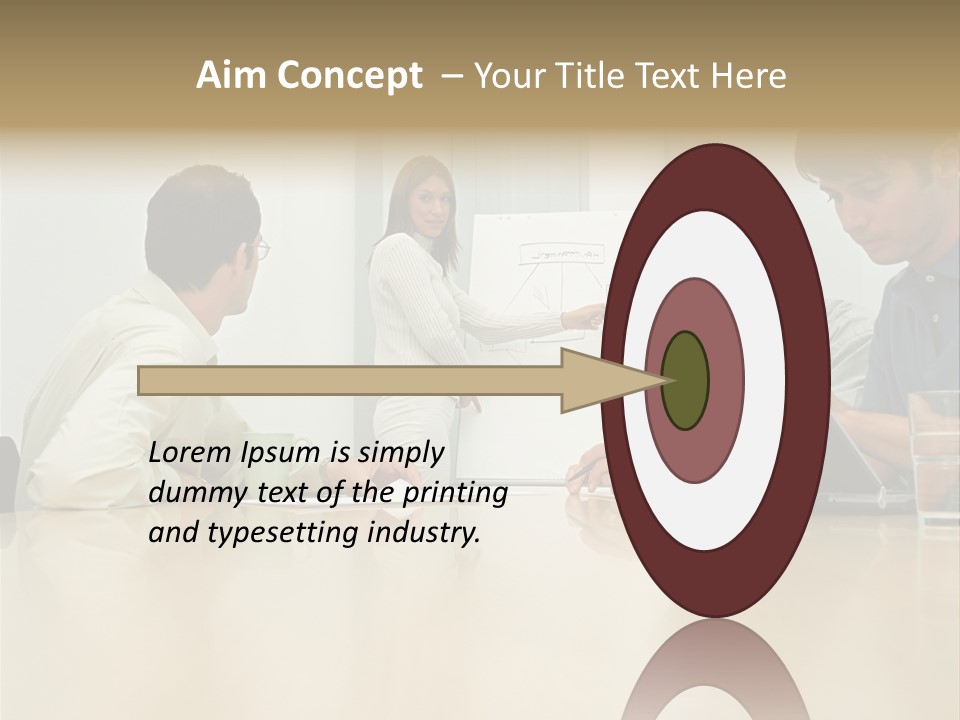 Aim Concept – Your Title Text Here

Lorem Ipsum is simply dummy text of the printing and typesetting industry.